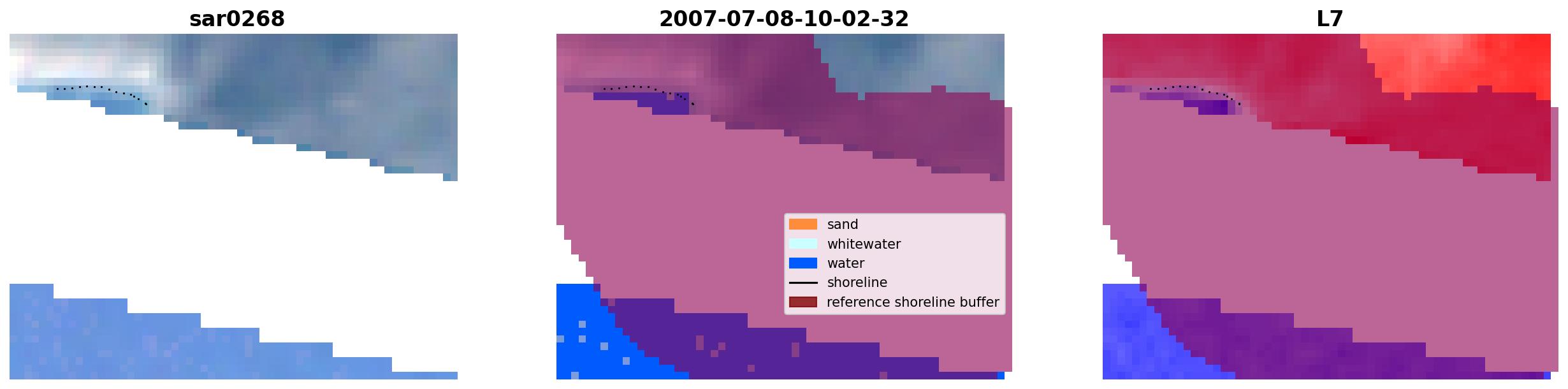 sar0268

2007-07-08-10-02-32

sand
whitewater
water
shoreline
reference shoreline buffer

L7